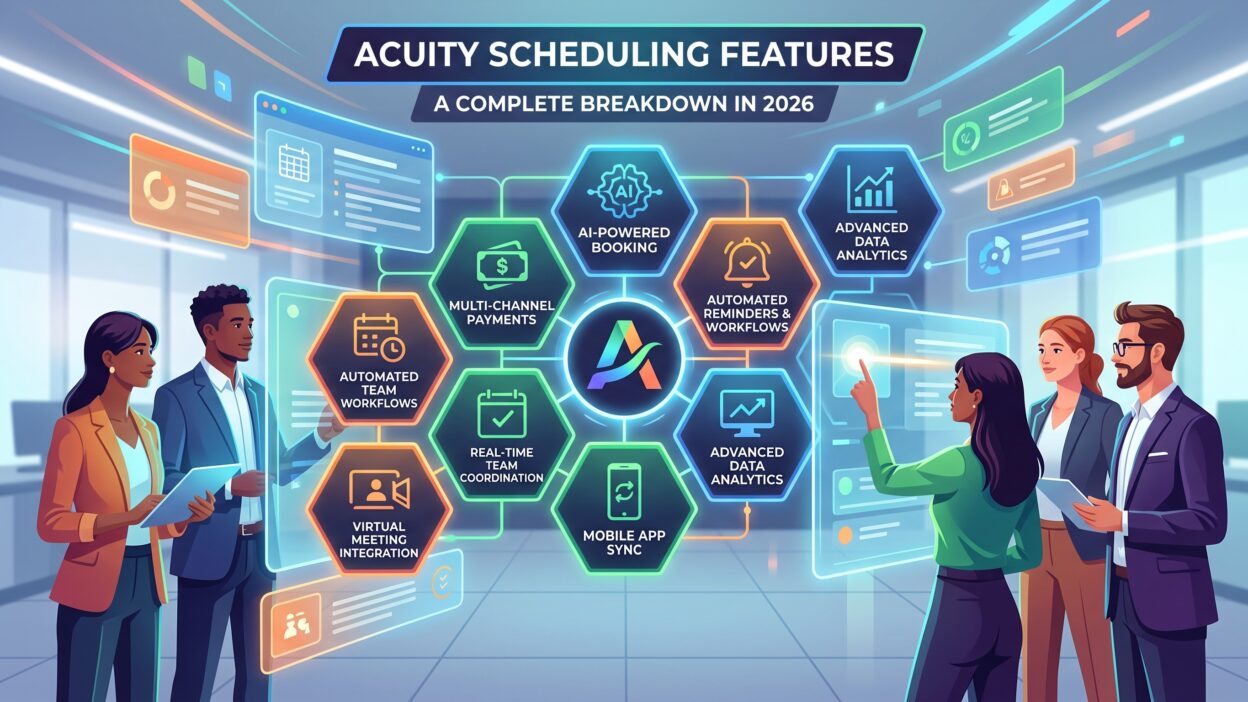 ACUITY SCHEDULING FEATURES

A COMPLETE BREAKDOWN IN 2026

AI

AI-POWERED BOOKING

ADVANCED DATA ANALYTICS

MULTI-CHANNEL PAYMENTS

AUTOMATED REMINDERS & WORKFLOWS

AUTOMATED TEAM WORKFLOWS

REAL-TIME TEAM COORDINATION

ADVANCED DATA ANALYTICS

VIRTUAL MEETING INTEGRATION

MOBILE APP SYNC